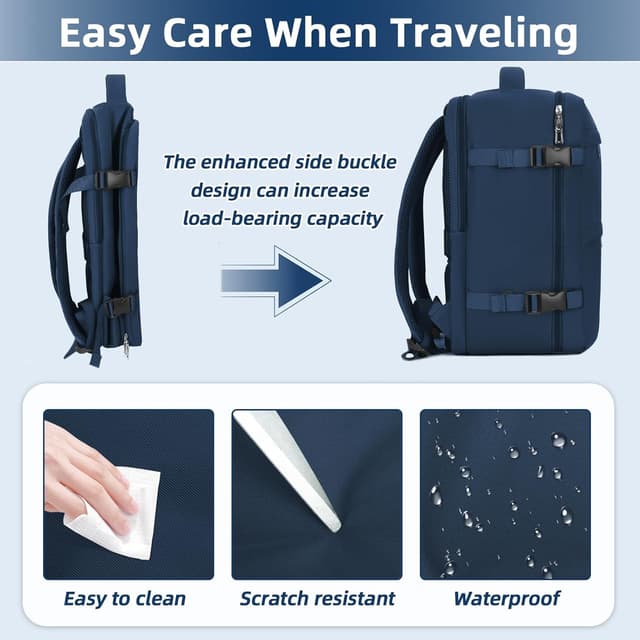 Easy Care When Traveling

The enhanced side buckle design can increase load-bearing capacity

Easy to clean

Scratch resistant

Waterproof